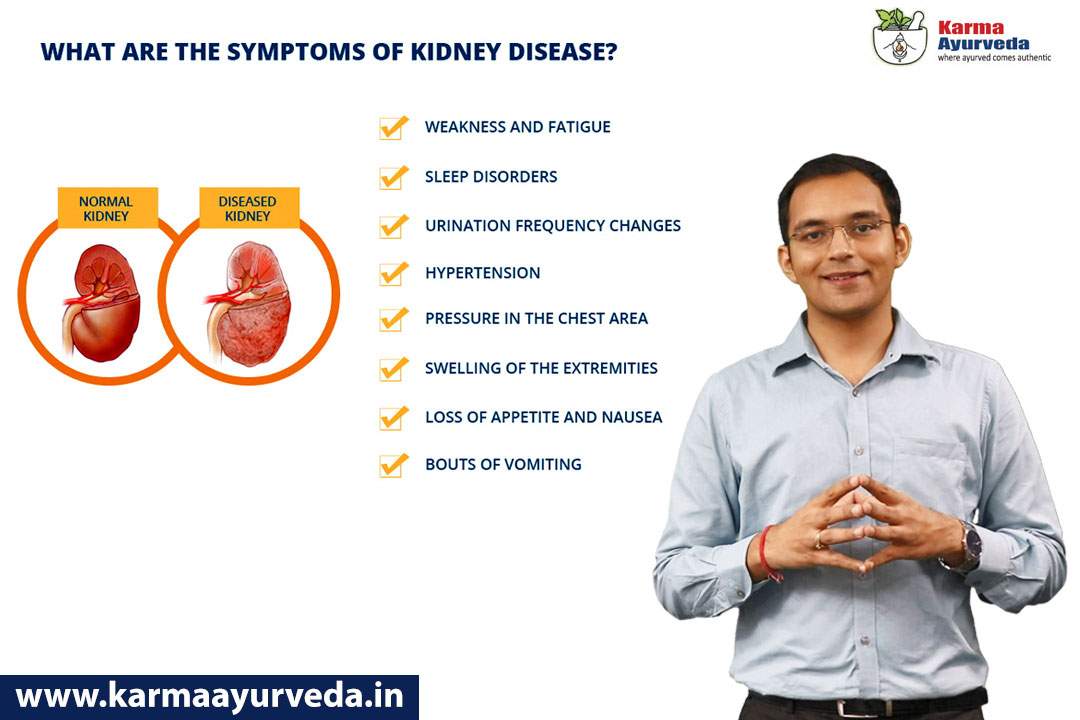 WHAT ARE THE SYMPTOMS OF KIDNEY DISEASE?

Karma Ayurveda
where ayurved comes authentic

NORMAL KIDNEY

DISEASED KIDNEY

WEAKNESS AND FATIGUE

SLEEP DISORDERS

URINATION FREQUENCY CHANGES

HYPERTENSION

PRESSURE IN THE CHEST AREA

SWELLING OF THE EXTREMITIES

LOSS OF APPETITE AND NAUSEA

BOUTS OF VOMITING

www.karmaayurveda.in